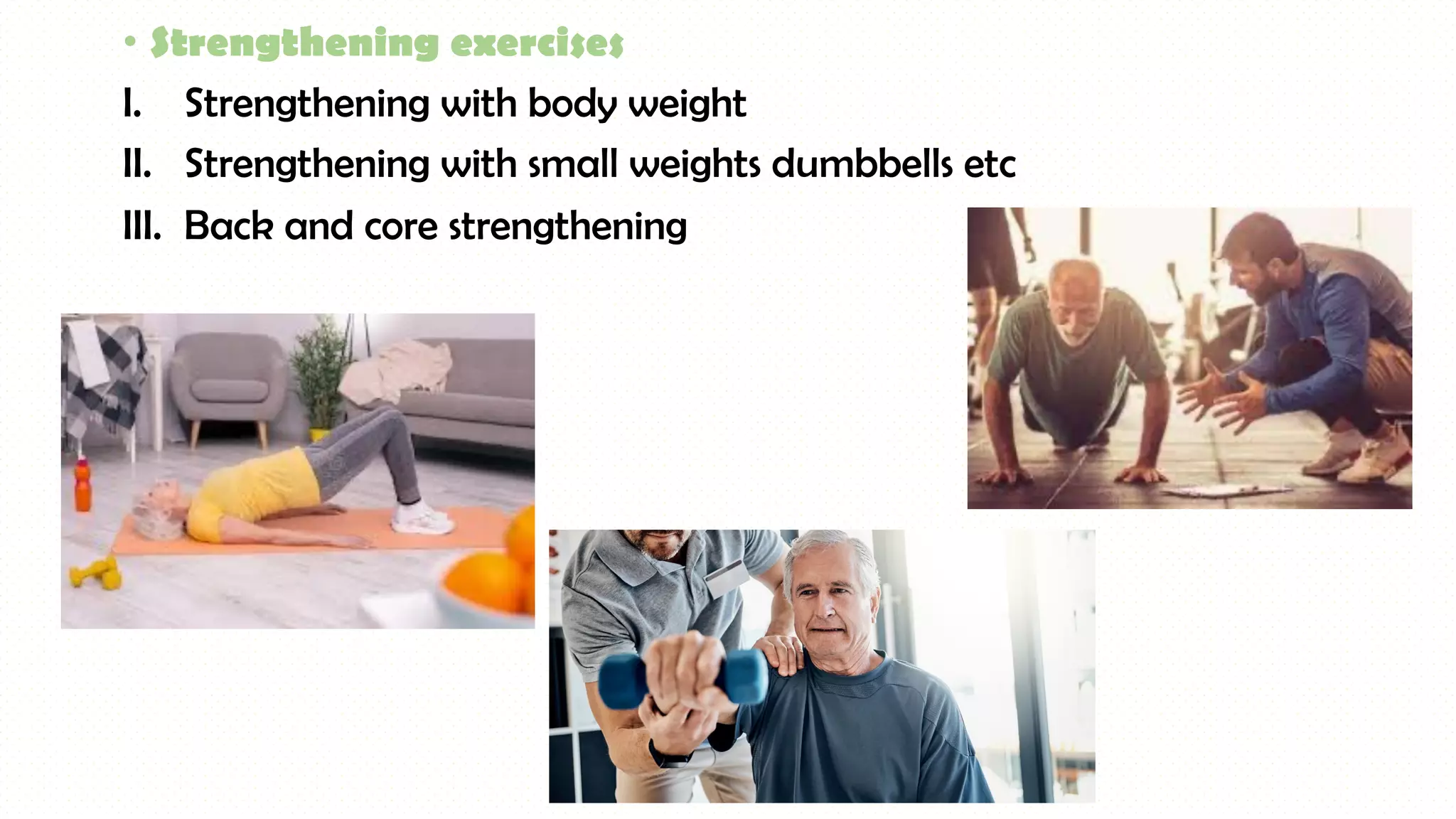 • Strengthening exercises

I. Strengthening with body weight

II. Strengthening with small weights dumbbells etc

III. Back and core strengthening